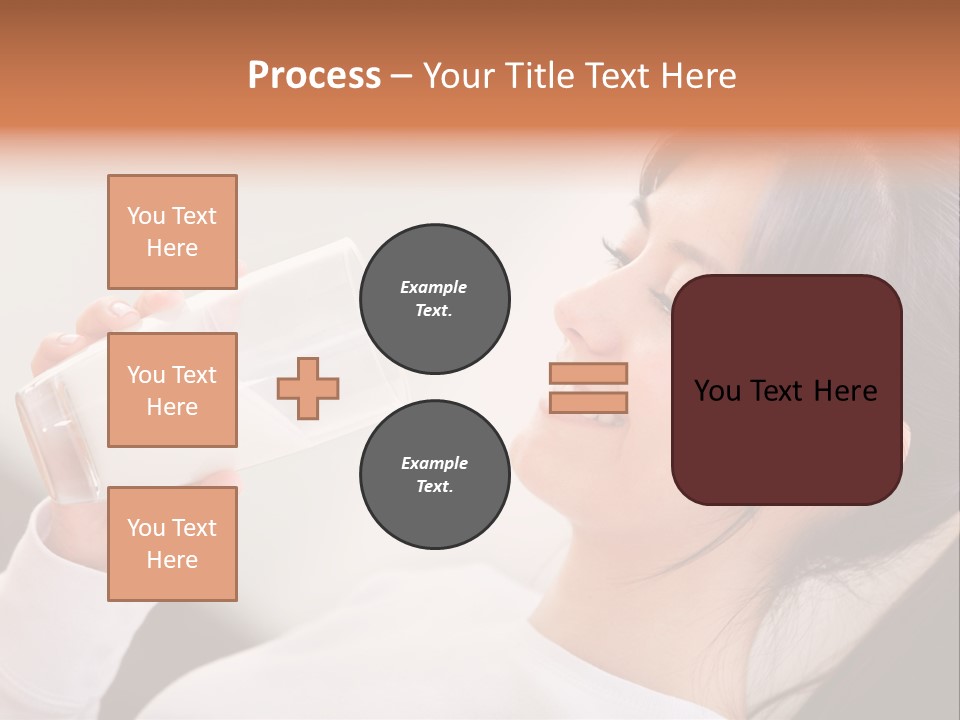 Process – Your Title Text Here

You Text Here

You Text Here

You Text Here

Example Text.

Example Text.

You Text Here